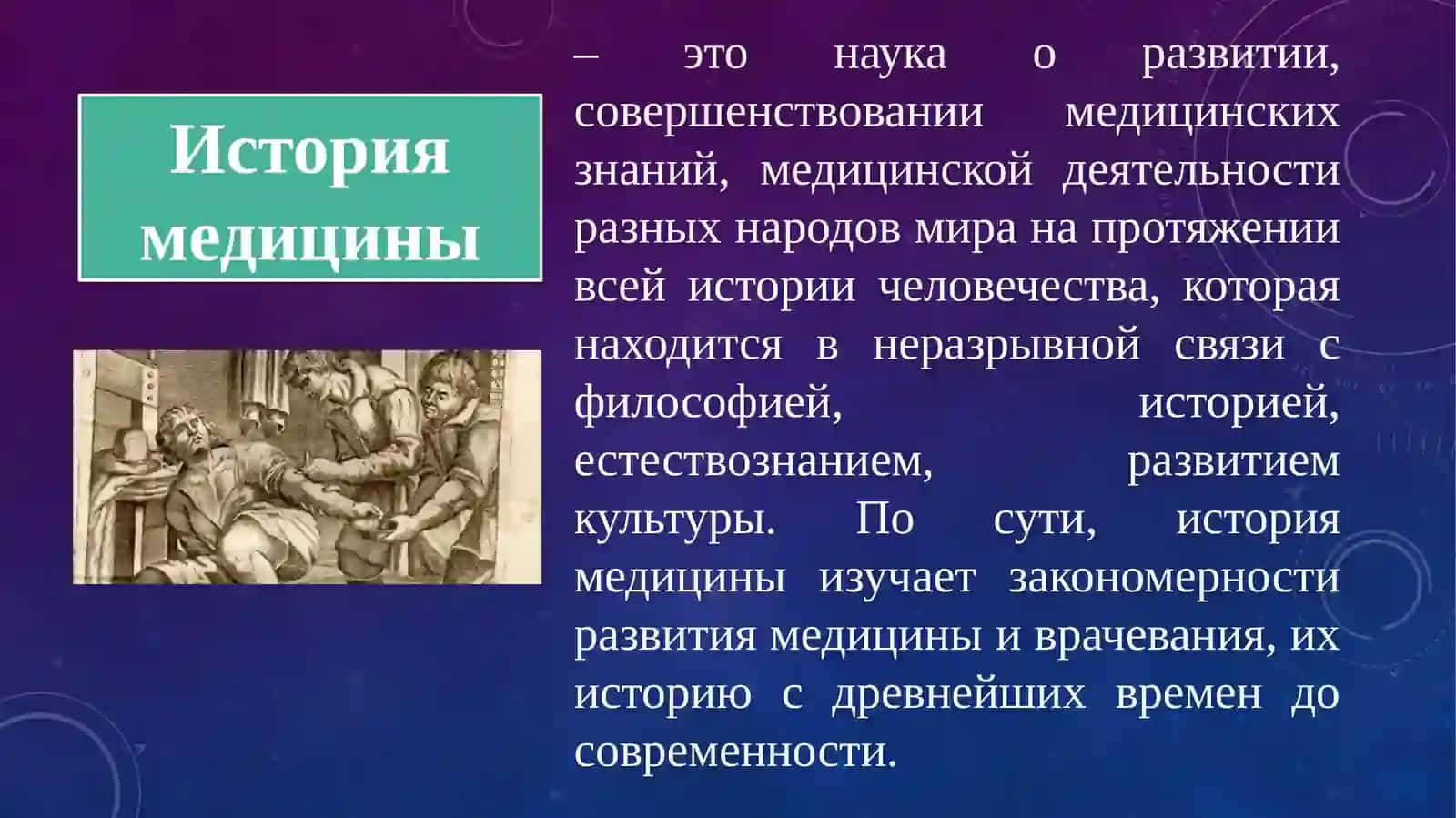 История медицины

– это наука о развитии, совершенствовании медицинских знаний, медицинской деятельности разных народов мира на протяжении всей истории человечества, которая находится в неразрывной связи с философией, историей, естествознанием, развитием культуры. По сути, история медицины изучает закономерности развития медицины и врачевания, их историю с древнейших времен до современности.